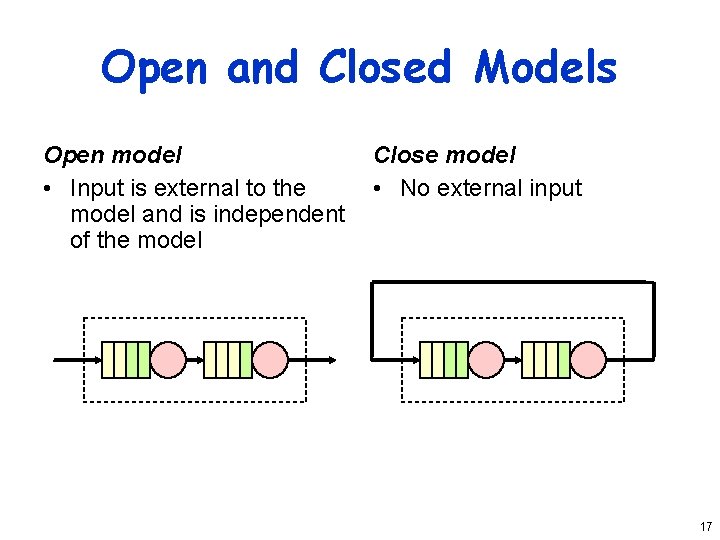 Open and Closed Models

Open model

• Input is external to the model and is independent of the model

Close model

• No external input

17